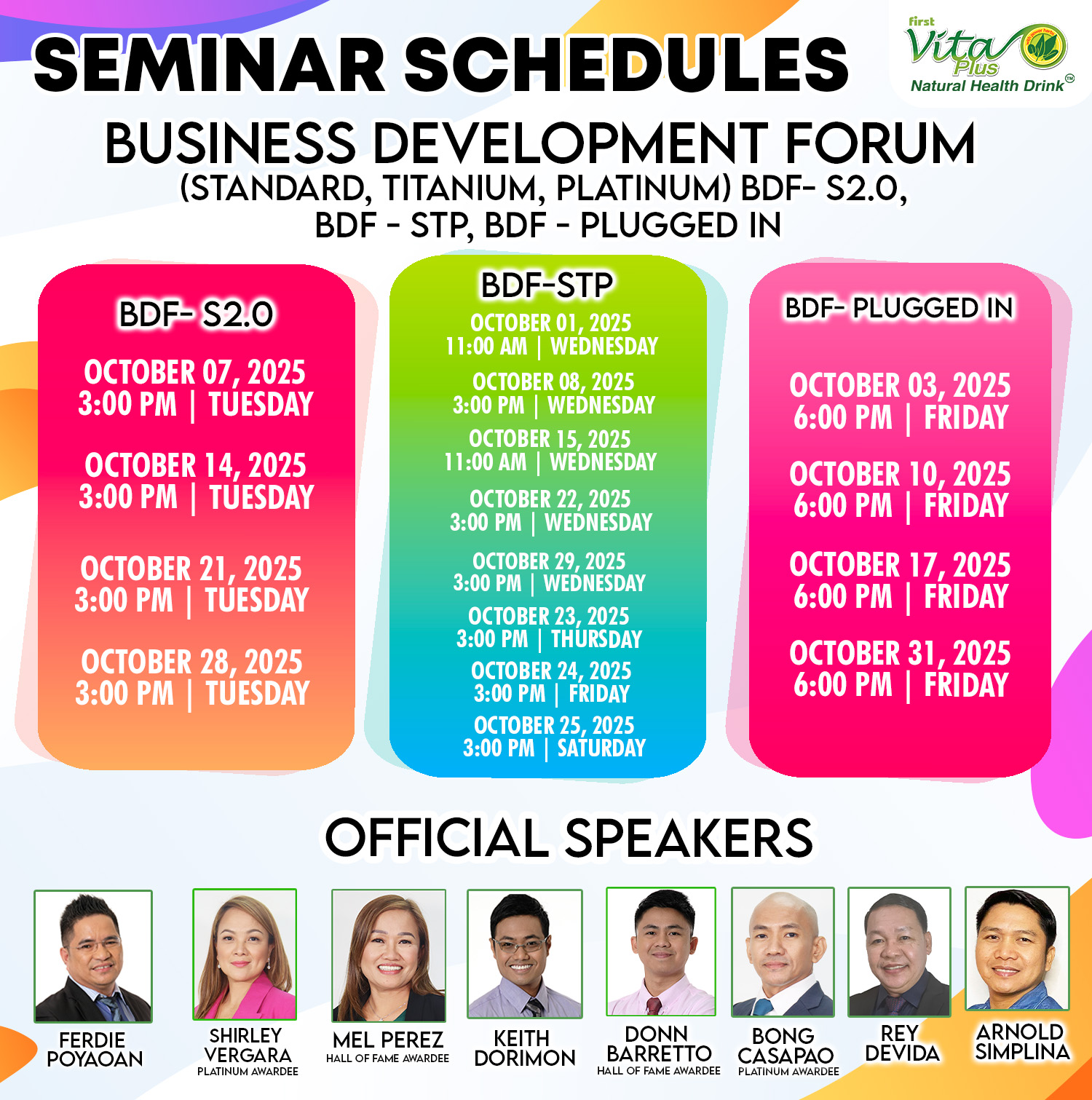 SEMINAR SCHEDULES

first Vita Plus Natural Health Drink™

BUSINESS DEVELOPMENT FORUM
(STANDARD, TITANIUM, PLATINUM) BDF- S2.0, BDF - STP, BDF - PLUGGED IN

BDF- S2.0

OCTOBER 07, 2025
3:00 PM | TUESDAY

OCTOBER 14, 2025
3:00 PM | TUESDAY

OCTOBER 21, 2025
3:00 PM | TUESDAY

OCTOBER 28, 2025
3:00 PM | TUESDAY

BDF-STP

OCTOBER 01, 2025
11:00 AM | WEDNESDAY

OCTOBER 08, 2025
3:00 PM | WEDNESDAY

OCTOBER 15, 2025
11:00 AM | WEDNESDAY

OCTOBER 22, 2025
3:00 PM | WEDNESDAY

OCTOBER 29, 2025
3:00 PM | WEDNESDAY

OCTOBER 23, 2025
3:00 PM | THURSDAY

OCTOBER 24, 2025
3:00 PM | FRIDAY

OCTOBER 25, 2025
3:00 PM | SATURDAY

BDF- PLUGGED IN

OCTOBER 03, 2025
6:00 PM | FRIDAY

OCTOBER 10, 2025
6:00 PM | FRIDAY

OCTOBER 17, 2025
6:00 PM | FRIDAY

OCTOBER 31, 2025
6:00 PM | FRIDAY

OFFICIAL SPEAKERS

FERDIE POYAOAN

SHIRLEY VERGARA
PLATINUM AWARDEE

MEL PEREZ
HALL OF FAME AWARDEE

KEITH DORIMON

DONN BARRETTO
HALL OF FAME AWARDEE

BONG CASAPAO
PLATINUM AWARDEE

REY DEVIDA

ARNOLD SIMPLINA